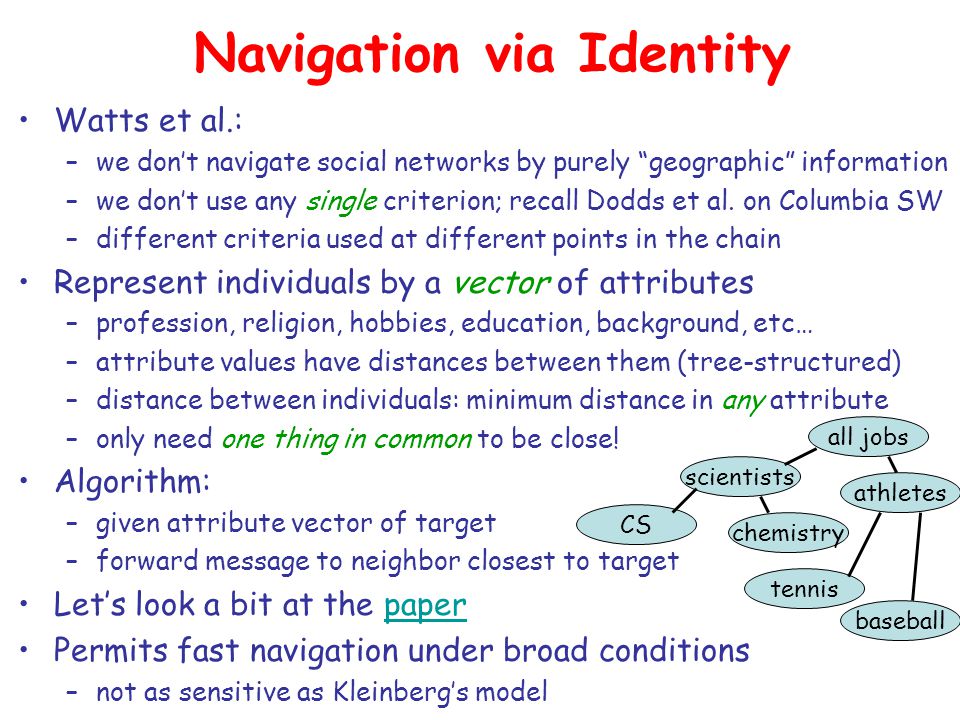 Navigation via Identity

• Watts et al.:
– we don't navigate social networks by purely "geographic" information
– we don't use any single criterion; recall Dodds et al. on Columbia SW
– different criteria used at different points in the chain

• Represent individuals by a vector of attributes
– profession, religion, hobbies, education, background, etc…
– attribute values have distances between them (tree-structured)
– distance between individuals: minimum distance in any attribute
– only need one thing in common to be close!

• Algorithm:
– given attribute vector of target
– forward message to neighbor closest to target

• Let's look a bit at the paper

• Permits fast navigation under broad conditions
– not as sensitive as Kleinberg's model

all jobs
scientists
athletes
CS
chemistry
tennis
baseball